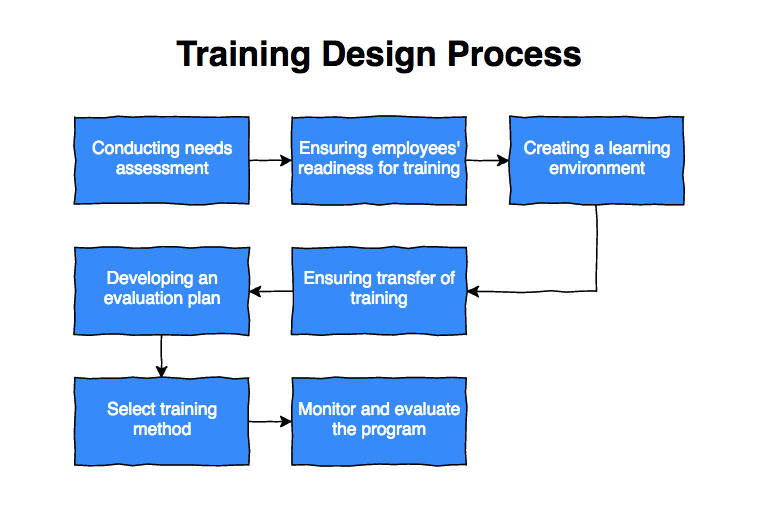 Training Design Process

Conducting needs assessment

Ensuring employees' readiness for training

Creating a learning environment

Ensuring transfer of training

Developing an evaluation plan

Select training method

Monitor and evaluate the program